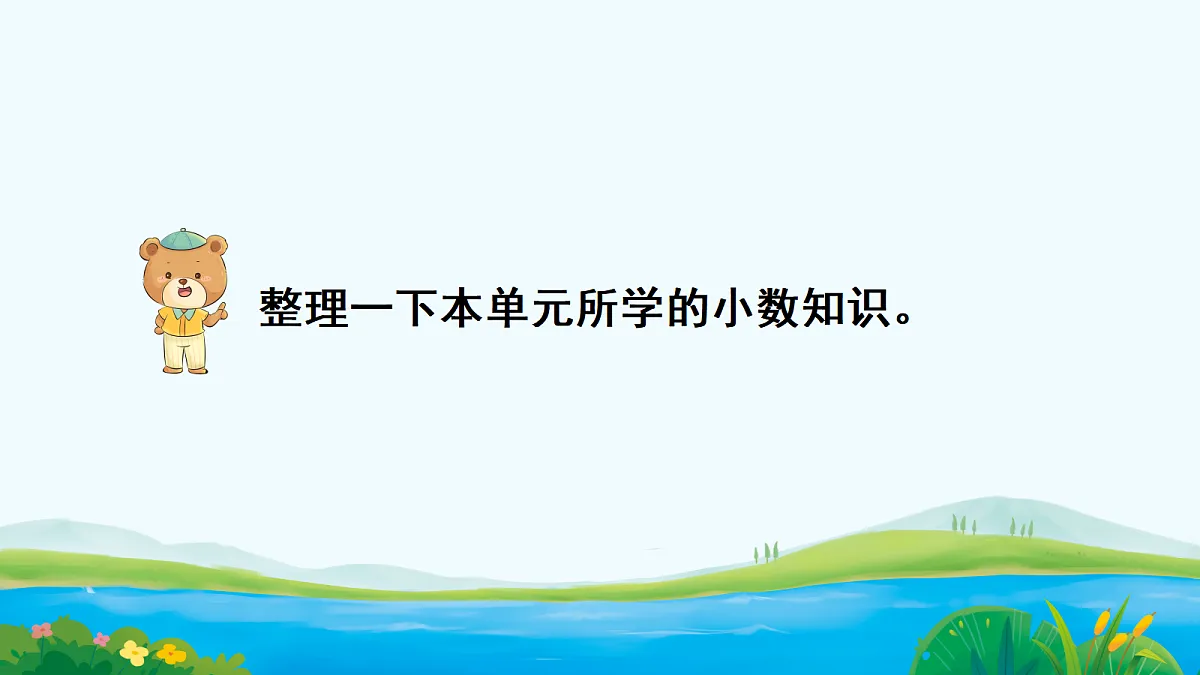 整理一下本单元所学的小数知识。